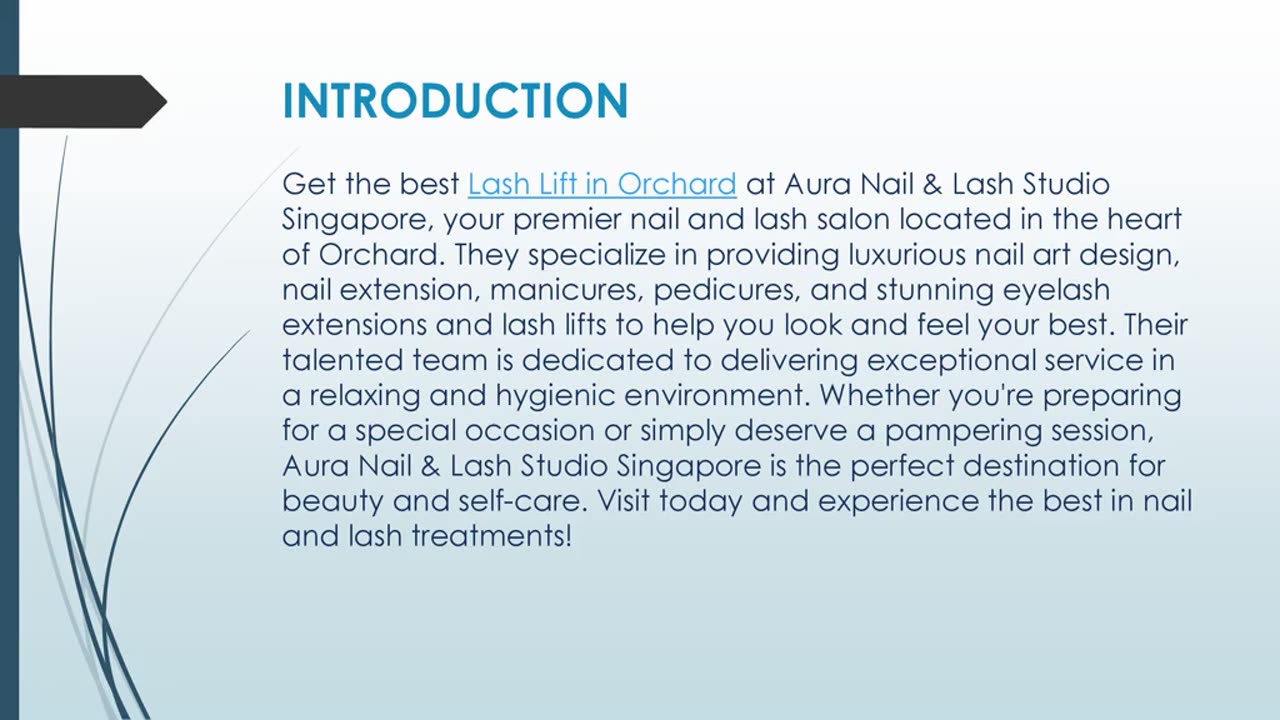 INTRODUCTION

Get the best Lash Lift in Orchard at Aura Nail & Lash Studio Singapore, your premier nail and lash salon located in the heart of Orchard. They specialize in providing luxurious nail art design, nail extension, manicures, pedicures, and stunning eyelash extensions and lash lifts to help you look and feel your best. Their talented team is dedicated to delivering exceptional service in a relaxing and hygienic environment. Whether you're preparing for a special occasion or simply deserve a pampering session, Aura Nail & Lash Studio Singapore is the perfect destination for beauty and self-care. Visit today and experience the best in nail and lash treatments!